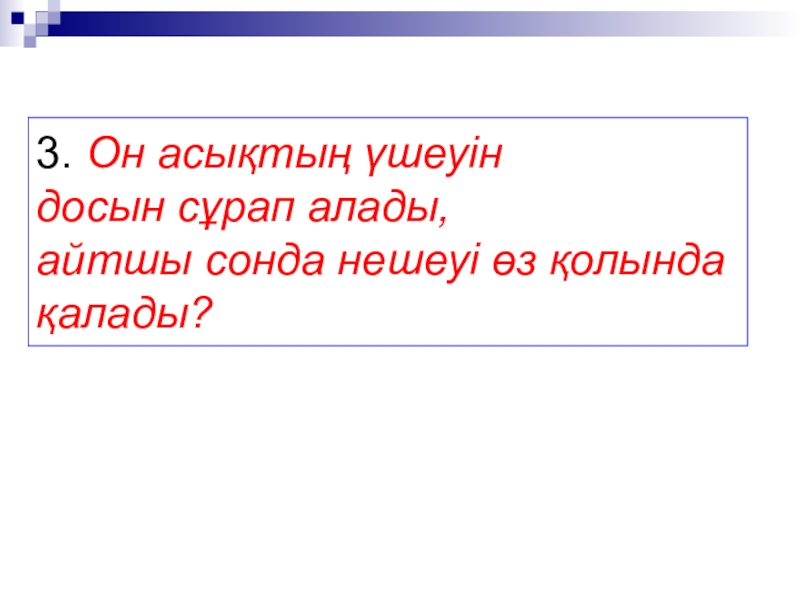 3. Он асықтың үшеуін
досын сұрап алады,
айтшы сонда нешеуі өз қолында
қалады?